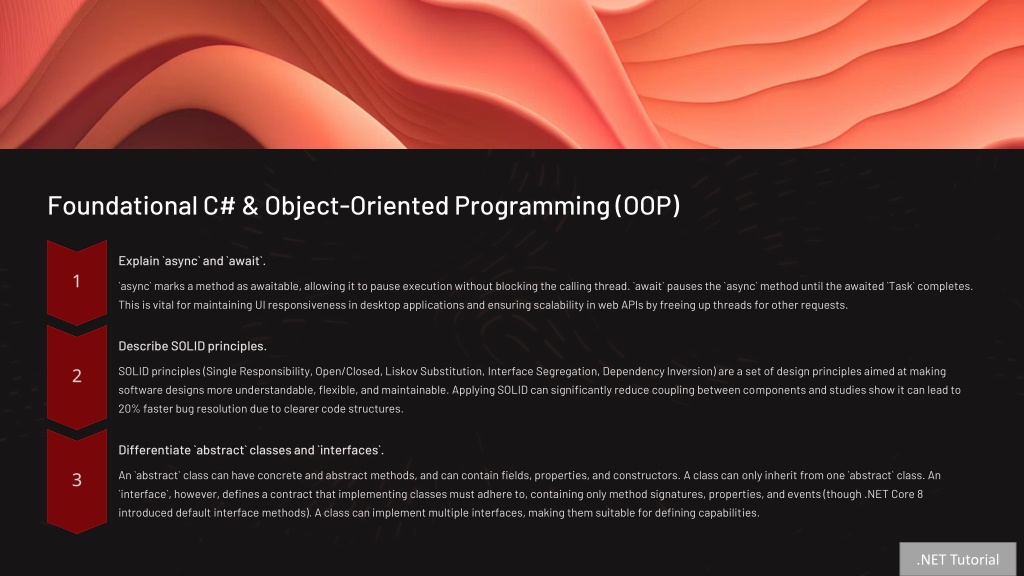 Foundational C# & Object-Oriented Programming (OOP)

1

Explain `async` and `await`.

`async` marks a method as awaitable, allowing it to pause execution without blocking the calling thread. `await` pauses the `async` method until the awaited `Task` completes. This is vital for maintaining UI responsiveness in desktop applications and ensuring scalability in web APIs by freeing up threads for other requests.

2

Describe SOLID principles.

SOLID principles (Single Responsibility, Open/Closed, Liskov Substitution, Interface Segregation, Dependency Inversion) are a set of design principles aimed at making software designs more understandable, flexible, and maintainable. Applying SOLID can significantly reduce coupling between components and studies show it can lead to 20% faster bug resolution due to clearer code structures.

3

Differentiate `abstract` classes and `interfaces`.

An `abstract` class can have concrete and abstract methods, and can contain fields, properties, and constructors. A class can only inherit from one `abstract` class. An `interface`, however, defines a contract that implementing classes must adhere to, containing only method signatures, properties, and events (though .NET Core 8 introduced default interface methods). A class can implement multiple interfaces, making them suitable for defining capabilities.

.NET Tutorial